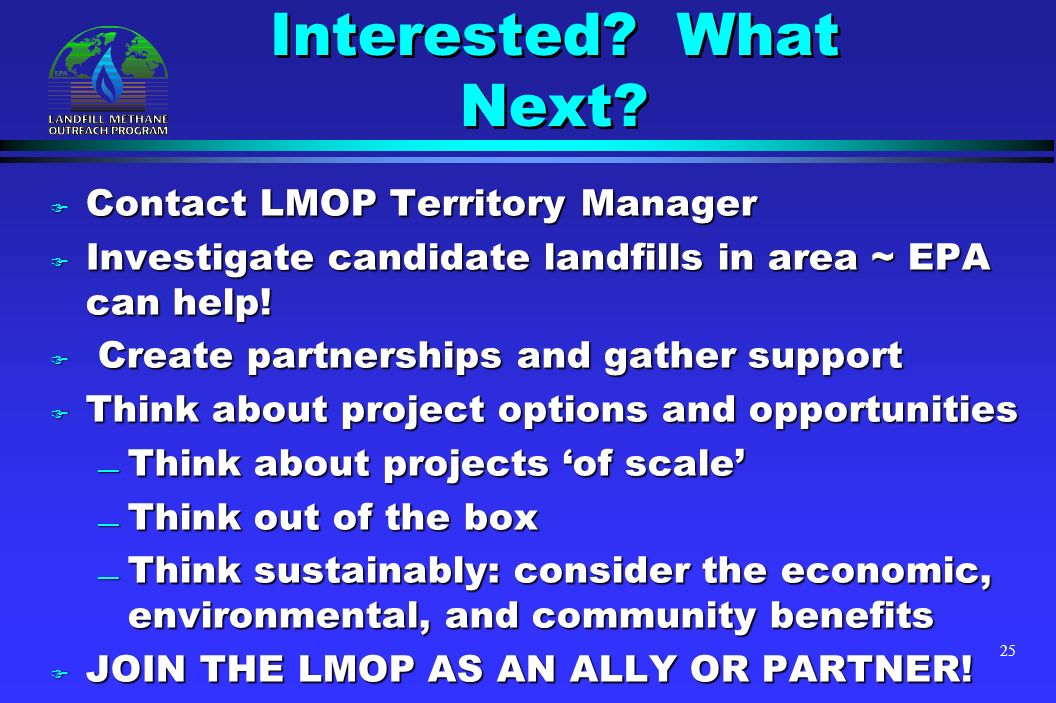 EPA
LANDFILL METHANE OUTREACH PROGRAM

Interested? What Next?

Contact LMOP Territory Manager

Investigate candidate landfills in area ~ EPA can help!

Create partnerships and gather support

Think about project options and opportunities

— Think about projects ‘of scale’

— Think out of the box

— Think sustainably: consider the economic, environmental, and community benefits

JOIN THE LMOP AS AN ALLY OR PARTNER!

25